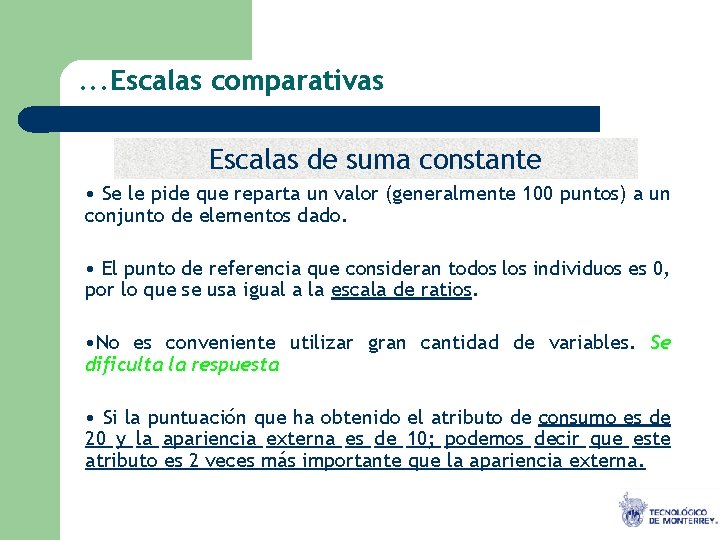 ...Escalas comparativas

Escalas de suma constante

• Se le pide que reparta un valor (generalmente 100 puntos) a un conjunto de elementos dado.

• El punto de referencia que consideran todos los individuos es 0, por lo que se usa igual a la escala de ratios.

•No es conveniente utilizar gran cantidad de variables. Se dificulta la respuesta

• Si la puntuación que ha obtenido el atributo de consumo es de 20 y la apariencia externa es de 10; podemos decir que este atributo es 2 veces más importante que la apariencia externa.

TECNOLÓGICO DE MONTERREY.